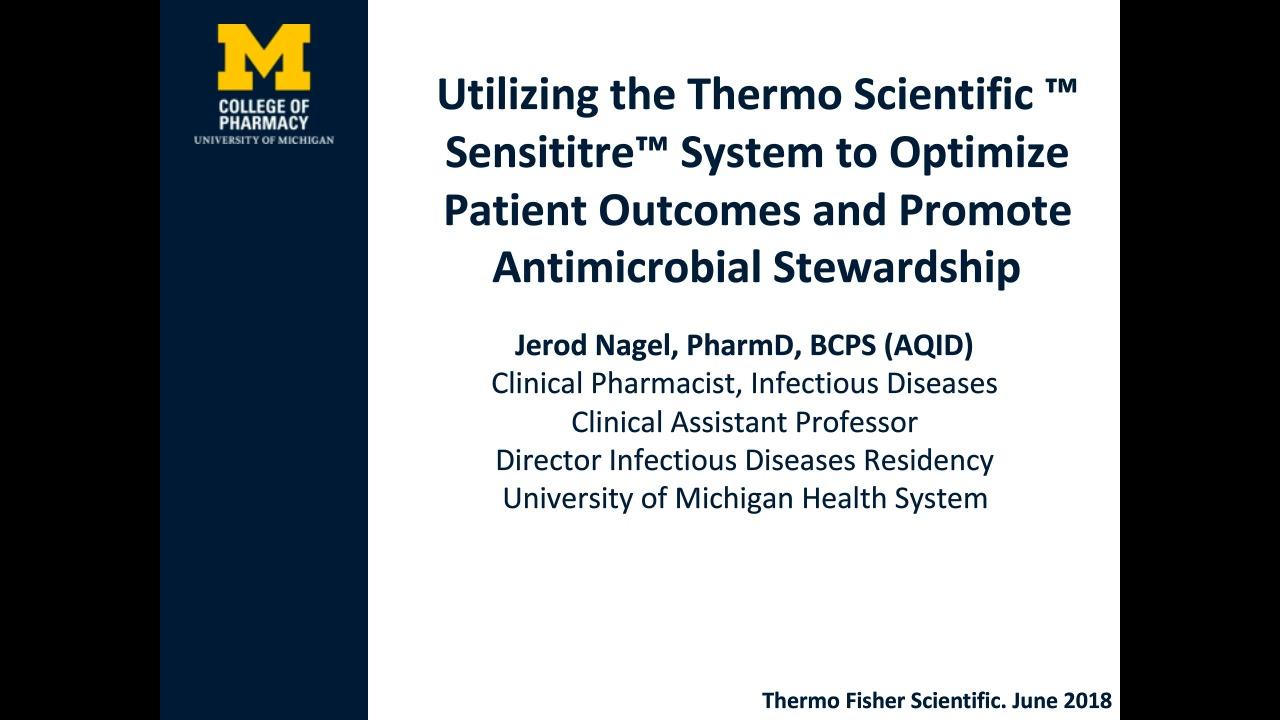 M
COLLEGE OF
PHARMACY
UNIVERSITY OF MICHIGAN

Utilizing the Thermo Scientific ™ Sensititre™ System to Optimize Patient Outcomes and Promote Antimicrobial Stewardship

Jerod Nagel, PharmD, BCPS (AQID)
Clinical Pharmacist, Infectious Diseases
Clinical Assistant Professor
Director Infectious Diseases Residency
University of Michigan Health System

Thermo Fisher Scientific. June 2018